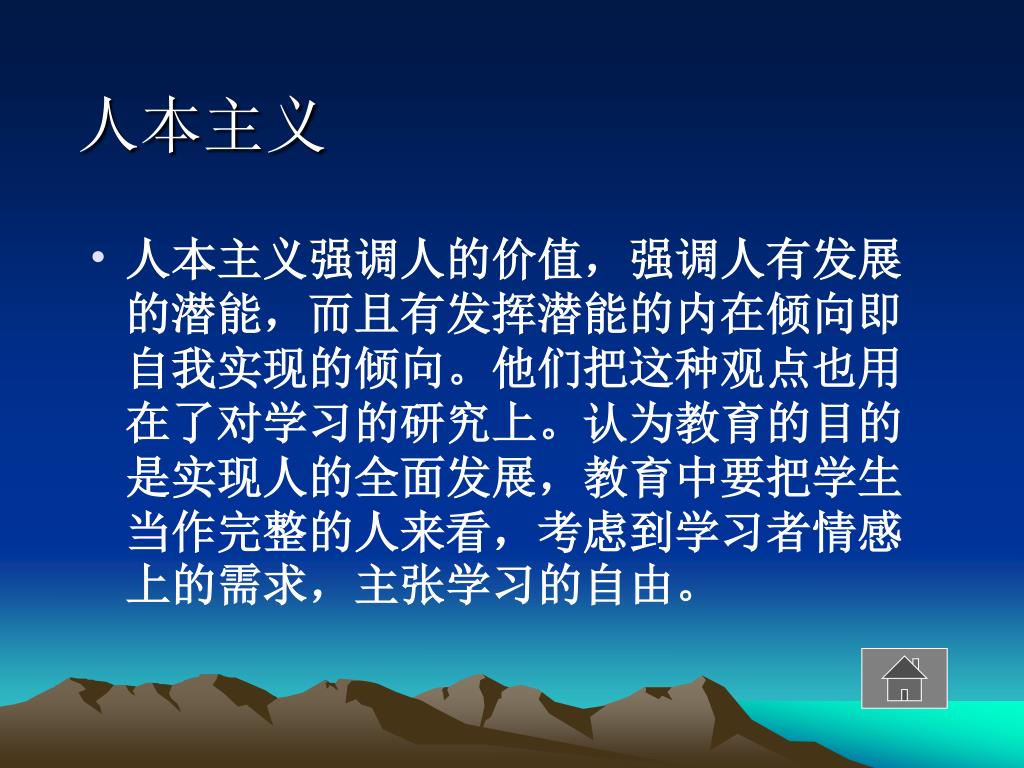 人本主义

• 人本主义强调人的价值，强调人有发展的潜能，而且有发挥潜能的内在倾向即自我实现的倾向。他们把这种观点也用在了对学习的研究上。认为教育的目的是实现人的全面发展，教育中要把学生当作完整的人来看，考虑到学习者情感上的需求，主张学习的自由。